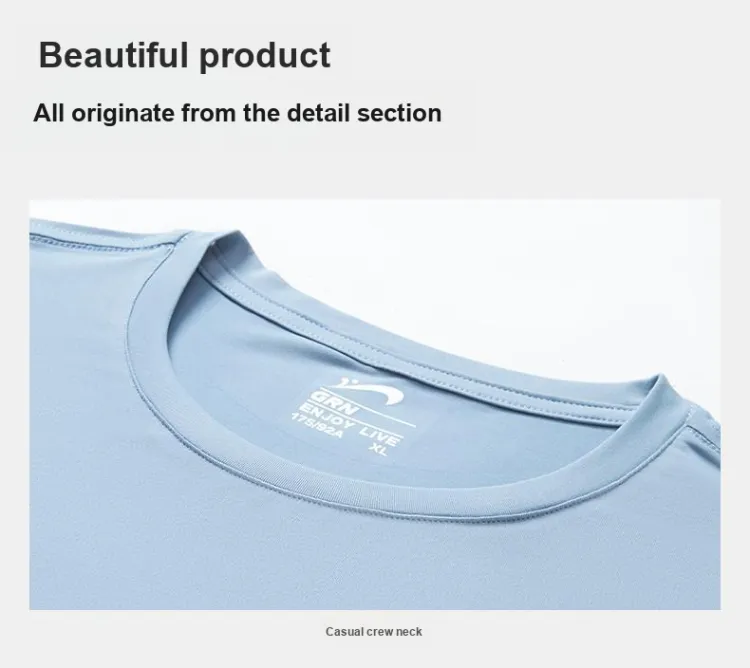 Beautiful product

All originate from the detail section

GRN
ENJOY LIVE
175/92A XL

Casual crew neck